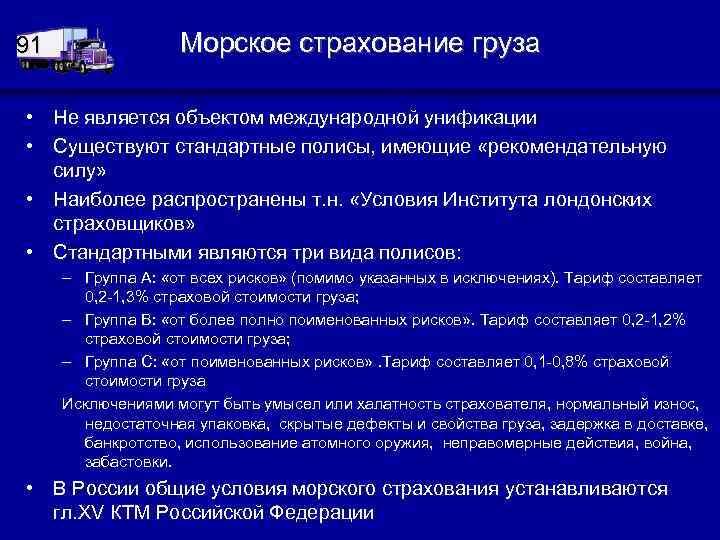 91

Морское страхование груза

• Не является объектом международной унификации
• Существуют стандартные полисы, имеющие «рекомендательную силу»
• Наиболее распространены т.н. «Условия Института лондонских страховщиков»
• Стандартными являются три вида полисов:
– Группа А: «от всех рисков» (помимо указанных в исключениях). Тариф составляет 0,2-1,3% страховой стоимости груза;
– Группа В: «от более полно поименованных рисков». Тариф составляет 0,2-1,2% страховой стоимости груза;
– Группа С: «от поименованных рисков» .Тариф составляет 0,1-0,8% страховой стоимости груза

Исключениями могут быть умысел или халатность страхователя, нормальный износ, недостаточная упаковка, скрытые дефекты и свойства груза, задержка в доставке, банкротство, использование атомного оружия, неправомерные действия, война, забастовки.

• В России общие условия морского страхования устанавливаются гл.XV КТМ Российской Федерации